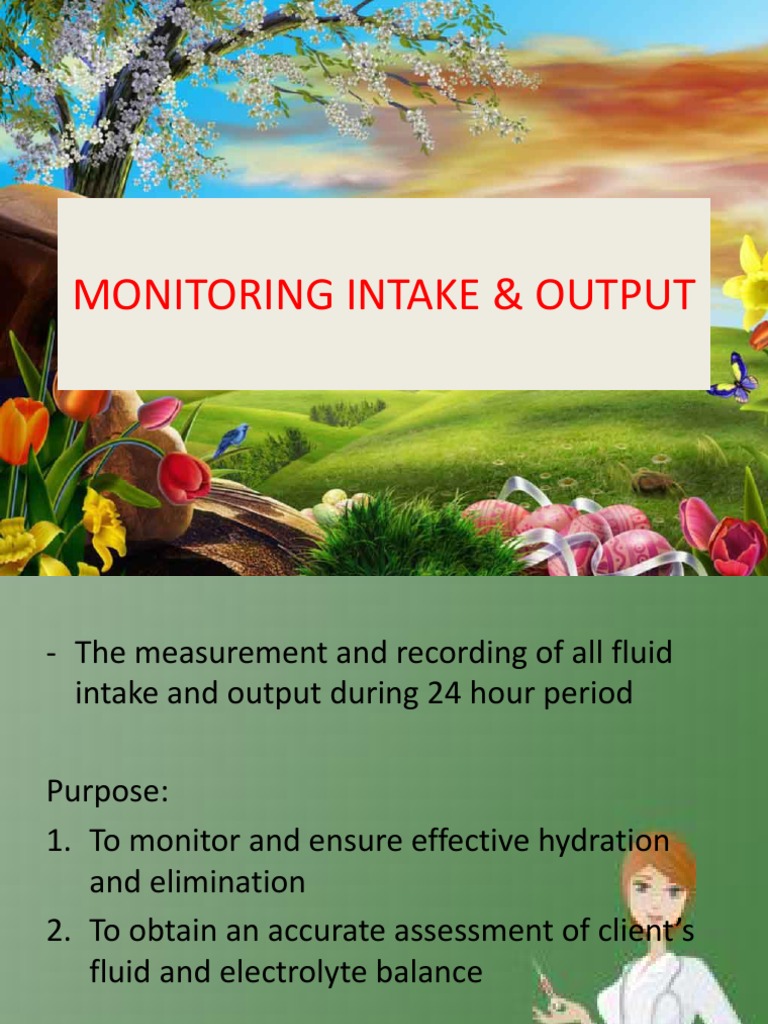 MONITORING INTAKE & OUTPUT

- The measurement and recording of all fluid intake and output during 24 hour period

Purpose:
1. To monitor and ensure effective hydration and elimination
2. To obtain an accurate assessment of client's fluid and electrolyte balance